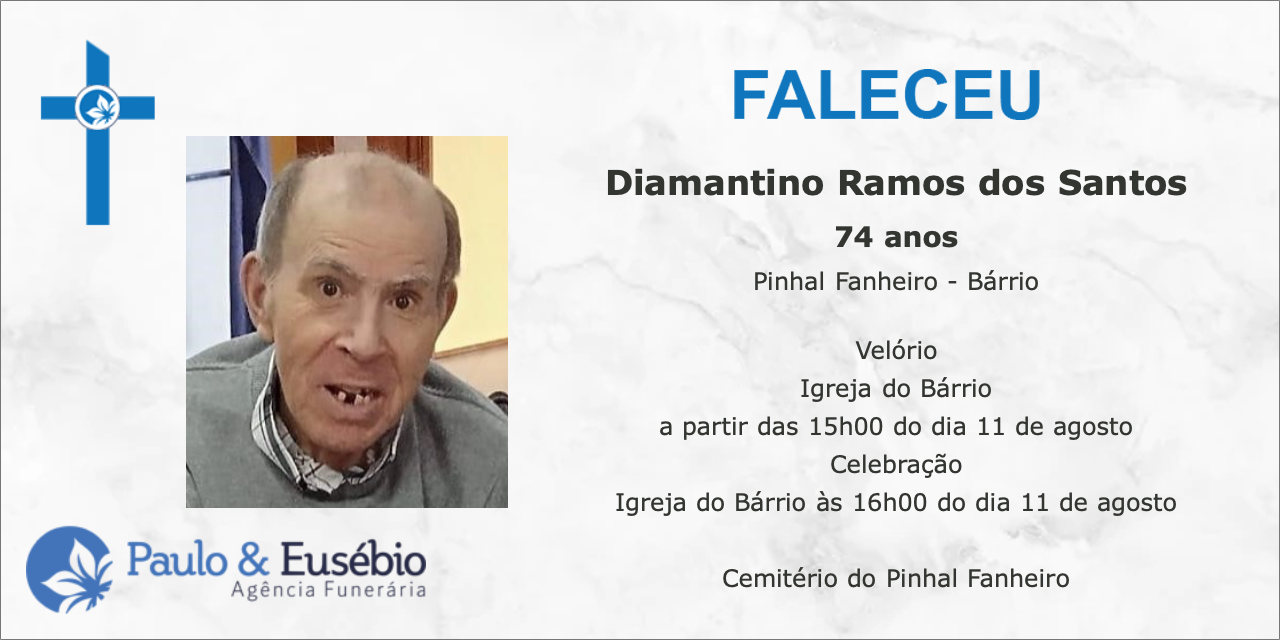 FALECEU

Diamantino Ramos dos Santos

74 anos

Pinhal Fanheiro - Bárrio

Velório
Igreja do Bárrio
a partir das 15h00 do dia 11 de agosto
Celebração
Igreja do Bárrio às 16h00 do dia 11 de agosto

Cemitério do Pinhal Fanheiro

Paulo & Eusébio
Agência Funerária